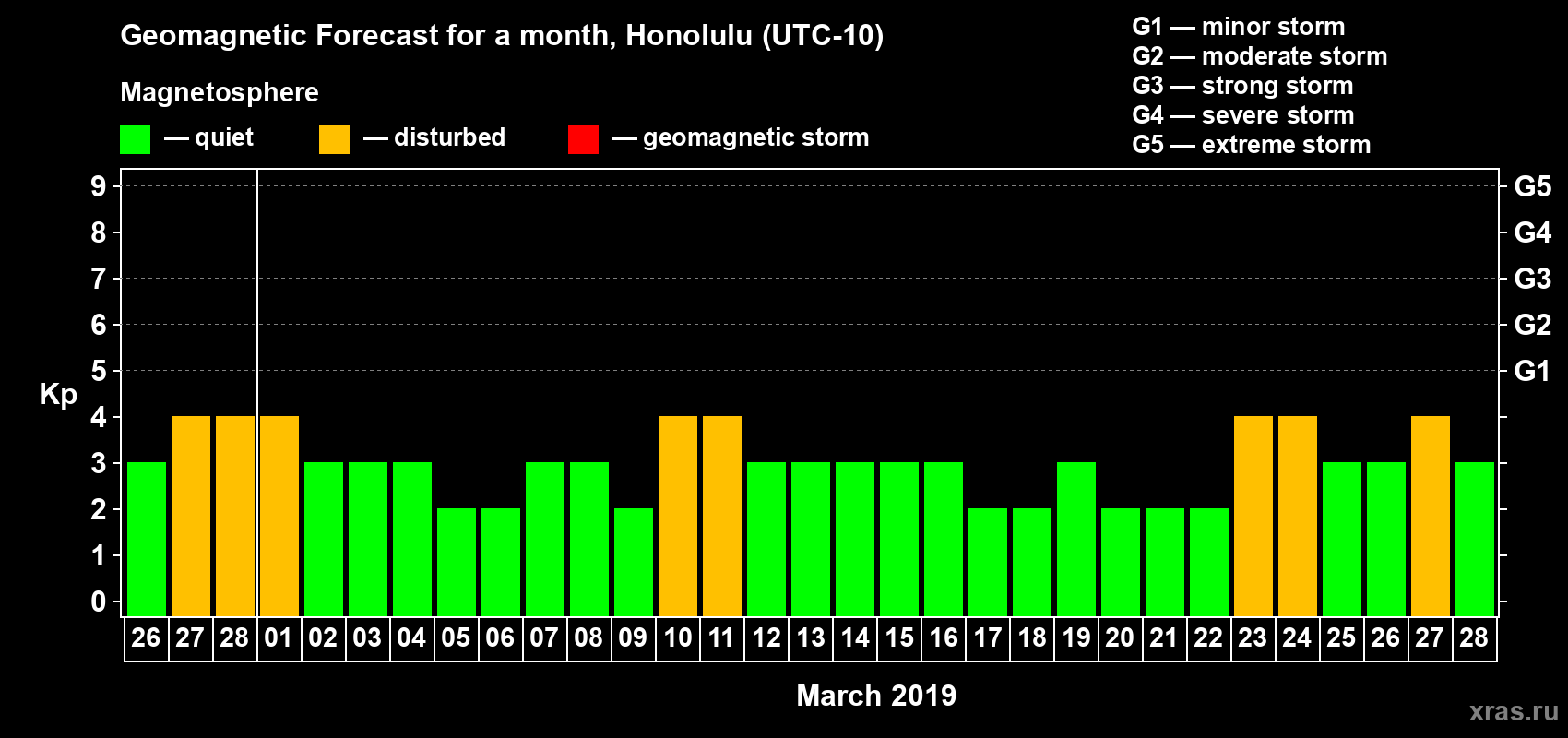 Geomagnetic Forecast for a month, Honolulu (UTC-10)

Magnetosphere

— quiet — disturbed — geomagnetic storm

G1 — minor storm
G2 — moderate storm
G3 — strong storm
G4 — severe storm
G5 — extreme storm

Kp

9
8
7
6
5
4
3
2
1
0

G5
G4
G3
G2
G1

26 27 28 01 02 03 04 05 06 07 08 09 10 11 12 13 14 15 16 17 18 19 20 21 22 23 24 25 26 27 28

March 2019

xras.ru